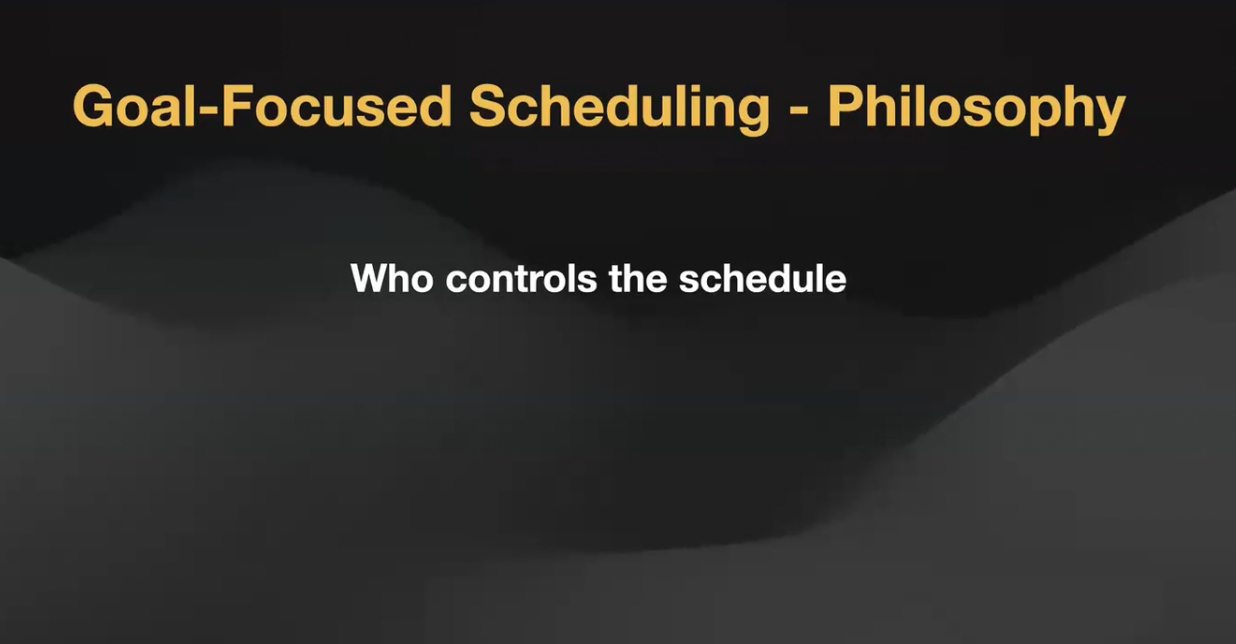 Goal-Focused Scheduling - Philosophy

Who controls the schedule